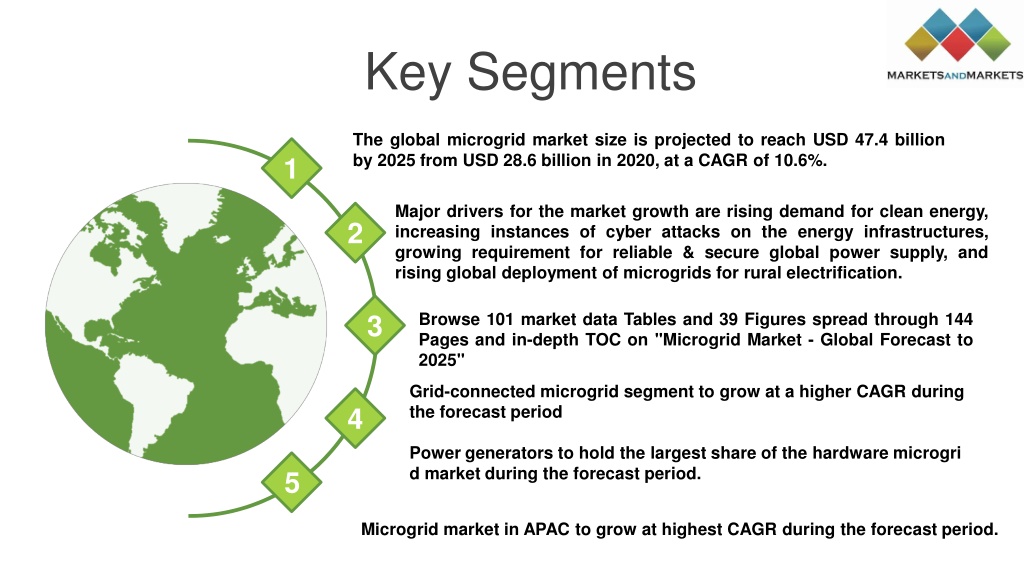 Key Segments

MARKETSANDMARKETS

1

The global microgrid market size is projected to reach USD 47.4 billion by 2025 from USD 28.6 billion in 2020, at a CAGR of 10.6%.

2

Major drivers for the market growth are rising demand for clean energy, increasing instances of cyber attacks on the energy infrastructures, growing requirement for reliable & secure global power supply, and rising global deployment of microgrids for rural electrification.

3

Browse 101 market data Tables and 39 Figures spread through 144 Pages and in-depth TOC on "Microgrid Market - Global Forecast to 2025"

4

Grid-connected microgrid segment to grow at a higher CAGR during the forecast period

Power generators to hold the largest share of the hardware microgri d market during the forecast period.

5

Microgrid market in APAC to grow at highest CAGR during the forecast period.